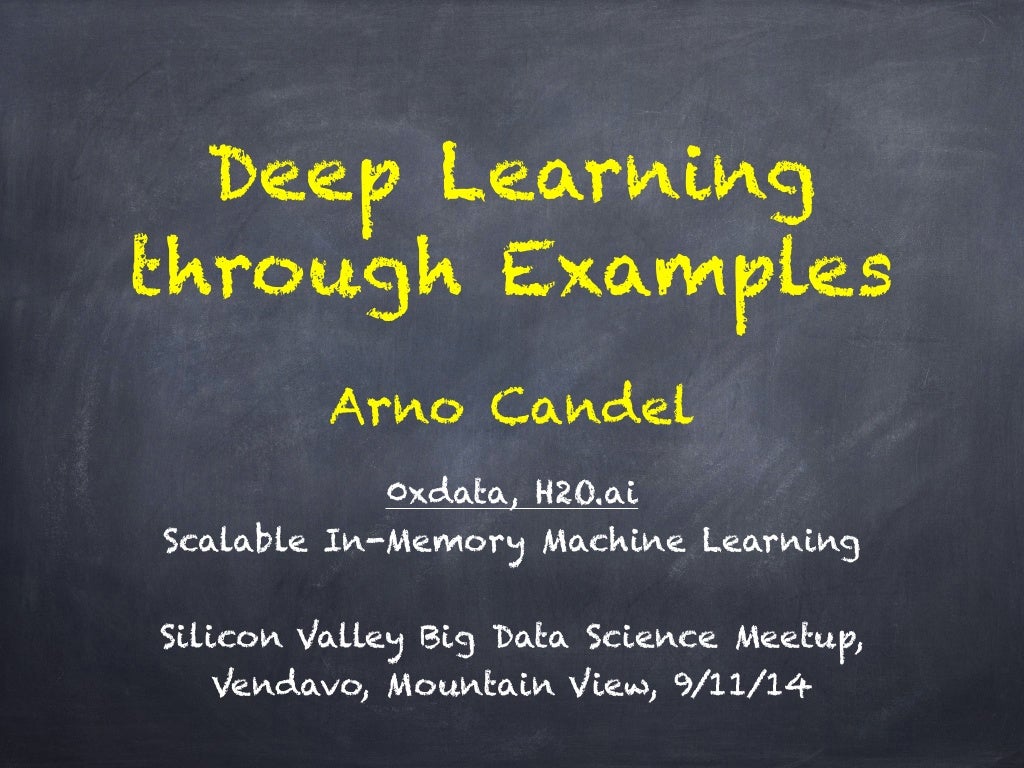 Deep Learning through Examples

Arno Candel

0xdata, H2O.ai
Scalable In-Memory Machine Learning

Silicon Valley Big Data Science Meetup, Vendavo, Mountain View, 9/11/14